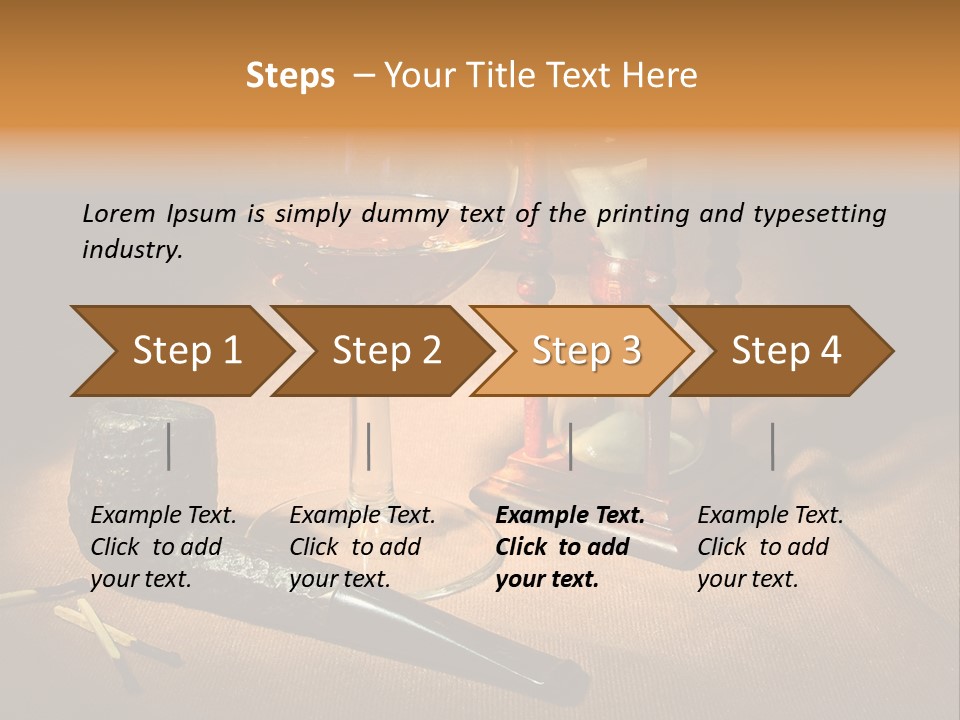 Steps – Your Title Text Here

Lorem Ipsum is simply dummy text of the printing and typesetting industry.

Step 1

Step 2

Step 3

Step 4

Example Text. Click to add your text.

Example Text. Click to add your text.

Example Text. Click to add your text.

Example Text. Click to add your text.